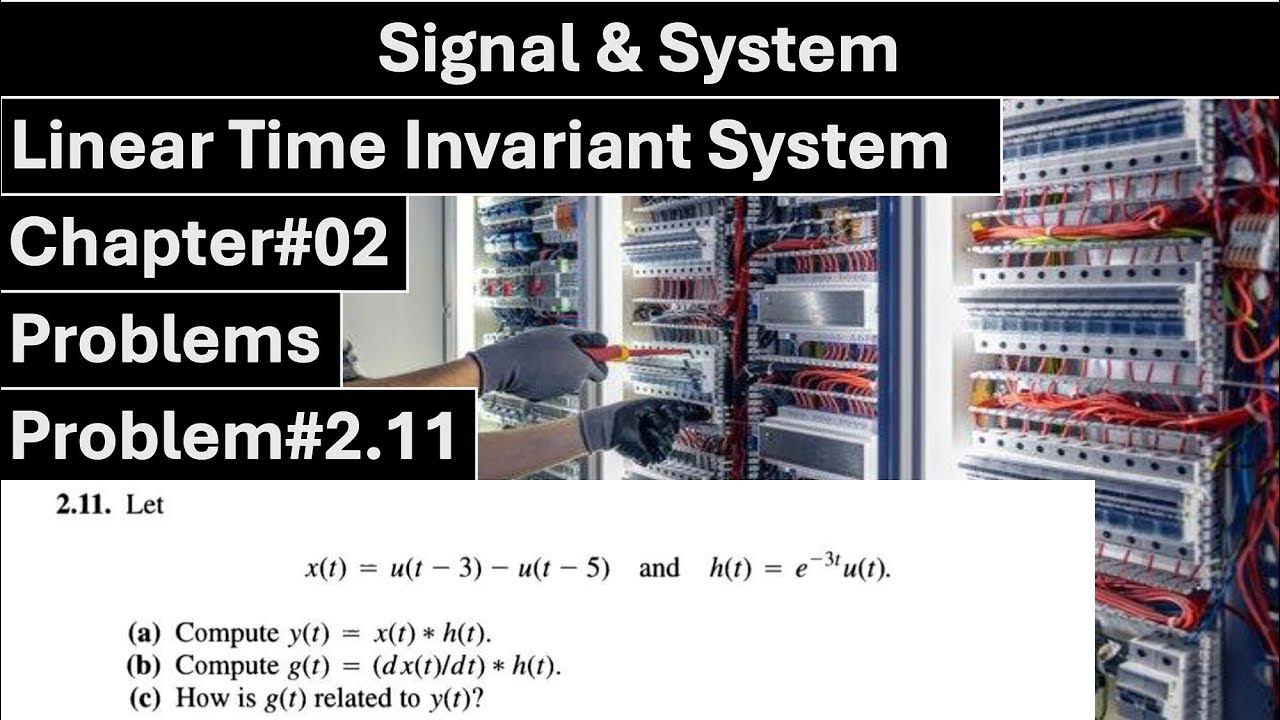 Signal & System

Linear Time Invariant System

Chapter#02

Problems

Problem#2.11

**2.11.** Let

$x(t) = u(t-3) - u(t-5)$ and $h(t) = e^{-3t}u(t)$.

**(a)** Compute $y(t) = x(t) * h(t)$.
**(b)** Compute $g(t) = (dx(t)/dt) * h(t)$.
**(c)** How is $g(t)$ related to $y(t)$?